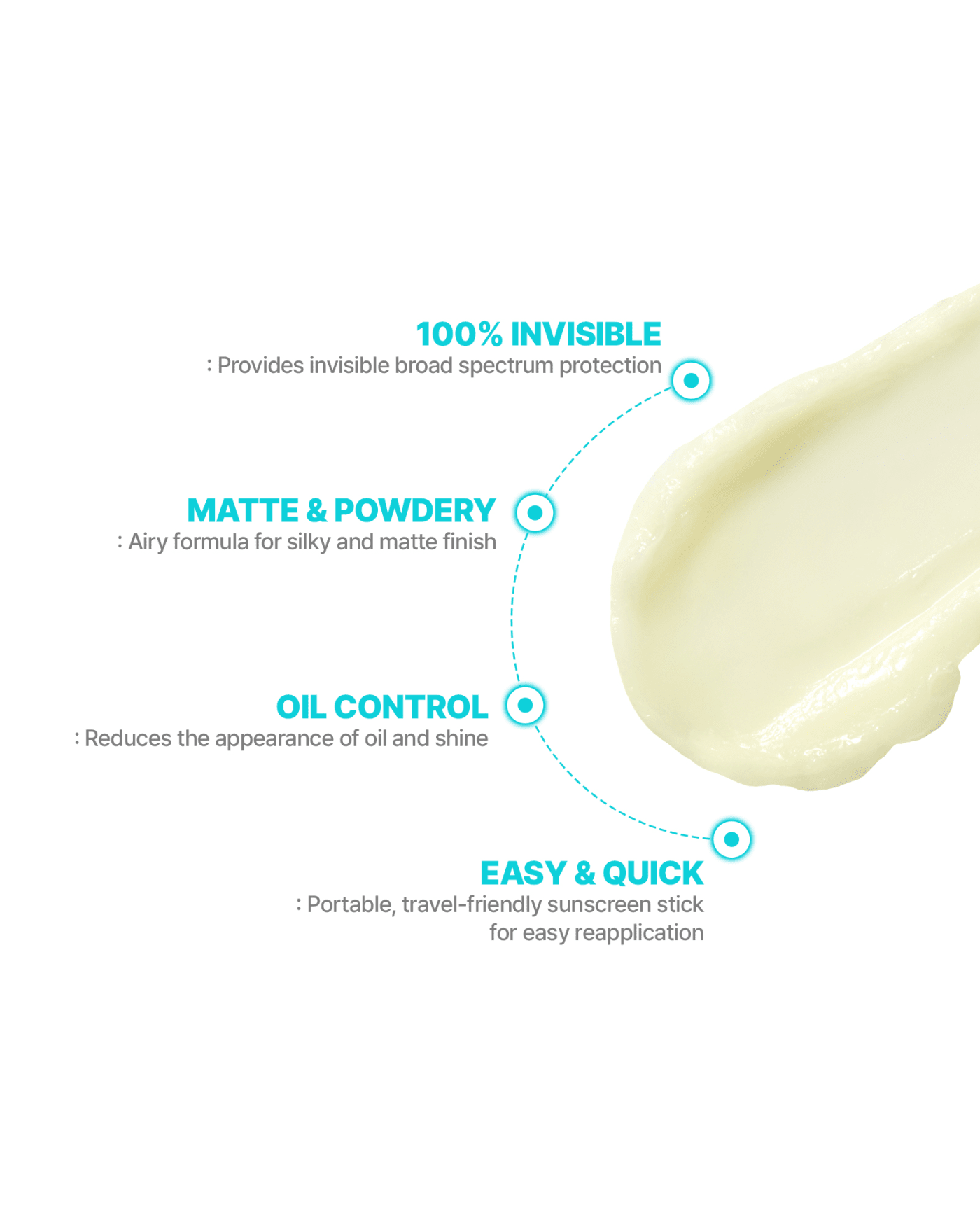 100% INVISIBLE
: Provides invisible broad spectrum protection

MATTE & POWDERY
: Airy formula for silky and matte finish

OIL CONTROL
: Reduces the appearance of oil and shine

EASY & QUICK
: Portable, travel-friendly sunscreen stick for easy reapplication